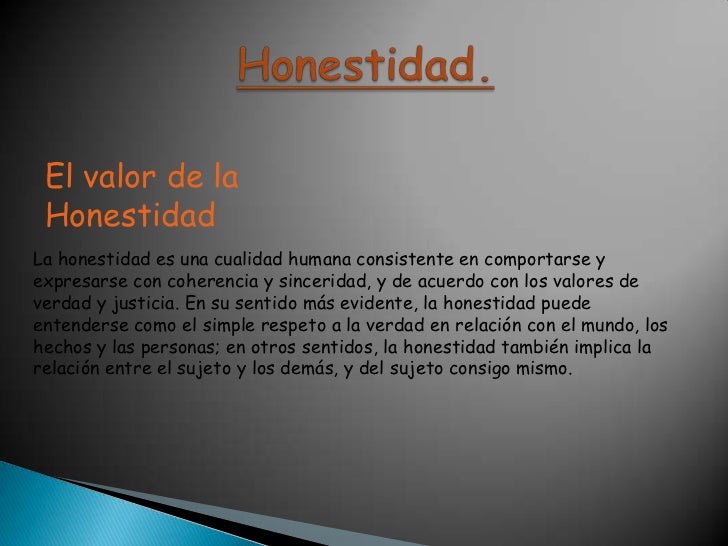 Honestidad.

El valor de la Honestidad

La honestidad es una cualidad humana consistente en comportarse y expresarse con coherencia y sinceridad, y de acuerdo con los valores de verdad y justicia. En su sentido más evidente, la honestidad puede entenderse como el simple respeto a la verdad en relación con el mundo, los hechos y las personas; en otros sentidos, la honestidad también implica la relación entre el sujeto y los demás, y del sujeto consigo mismo.